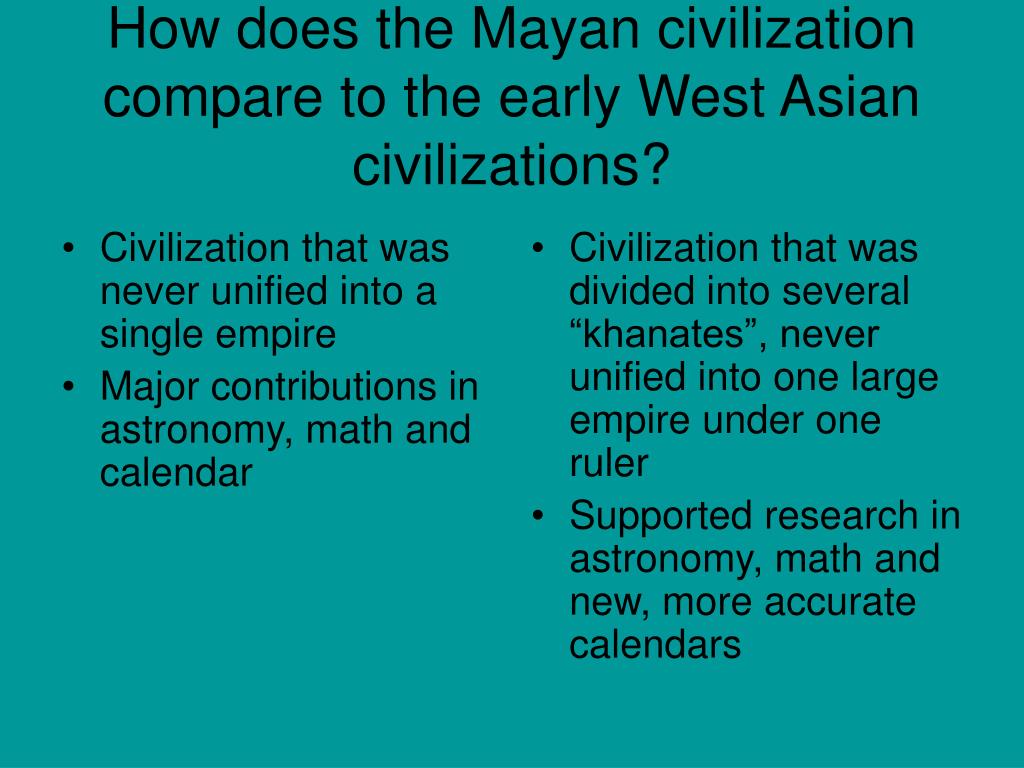 How does the Mayan civilization compare to the early West Asian civilizations?

• Civilization that was never unified into a single empire
• Major contributions in astronomy, math and calendar

• Civilization that was divided into several “khanates”, never unified into one large empire under one ruler
• Supported research in astronomy, math and new, more accurate calendars